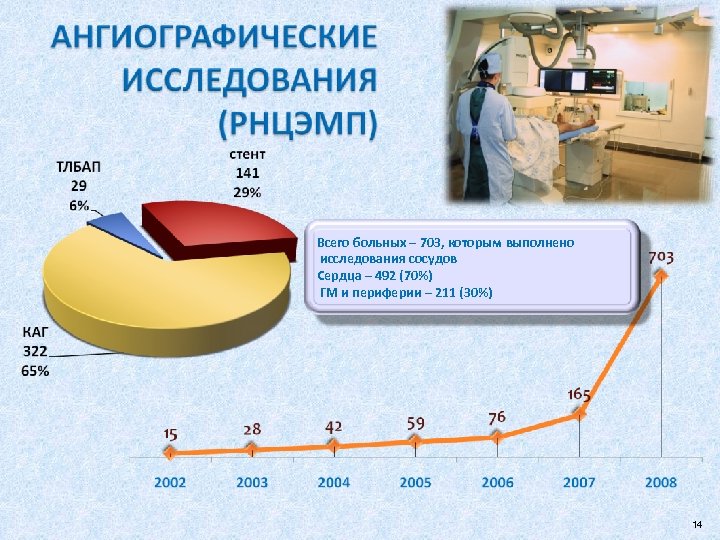 АНГИОГРАФИЧЕСКИЕ ИССЛЕДОВАНИЯ (РНЦЭМП)

ТЛБАП
29
6%

стент
141
29%

КАГ
322
65%

Всего больных – 703, которым выполнено исследования сосудов
Сердца – 492 (70%)
ГМ и периферии – 211 (30%)

15
28
42
59
76
165
703

2002
2003
2004
2005
2006
2007
2008

14